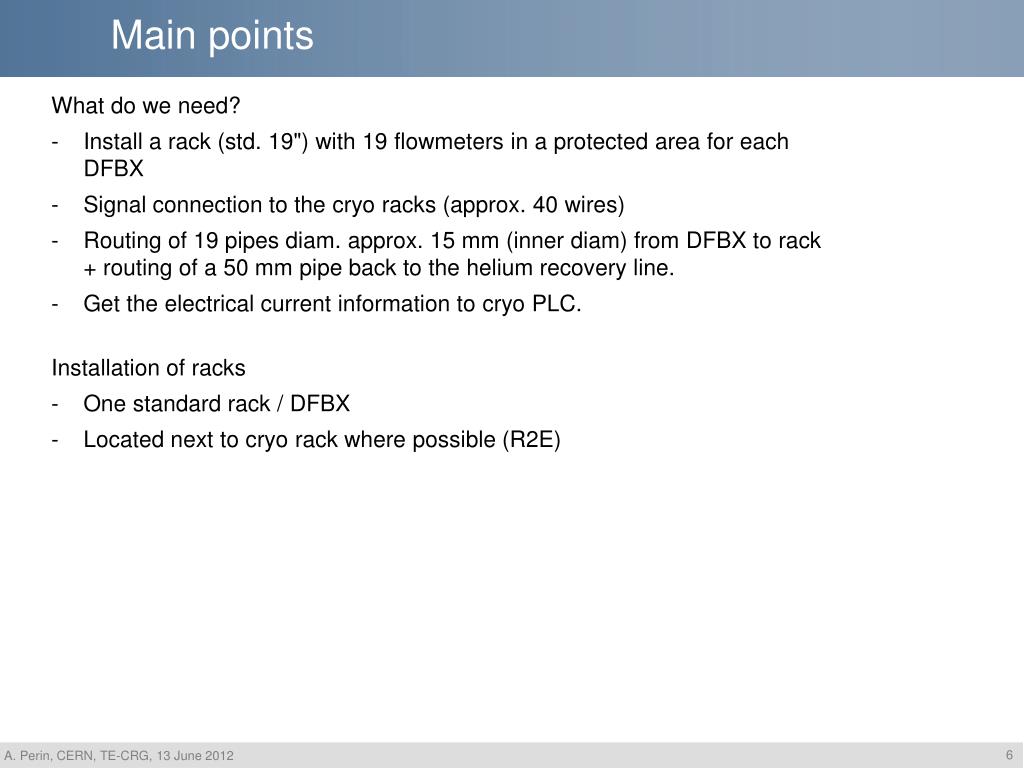 Main points

What do we need?

- Install a rack (std. 19") with 19 flowmeters in a protected area for each DFBX
- Signal connection to the cryo racks (approx. 40 wires)
- Routing of 19 pipes diam. approx. 15 mm (inner diam) from DFBX to rack + routing of a 50 mm pipe back to the helium recovery line.
- Get the electrical current information to cryo PLC.

Installation of racks

- One standard rack / DFBX
- Located next to cryo rack where possible (R2E)

A. Perin, CERN, TE-CRG, 13 June 2012

6